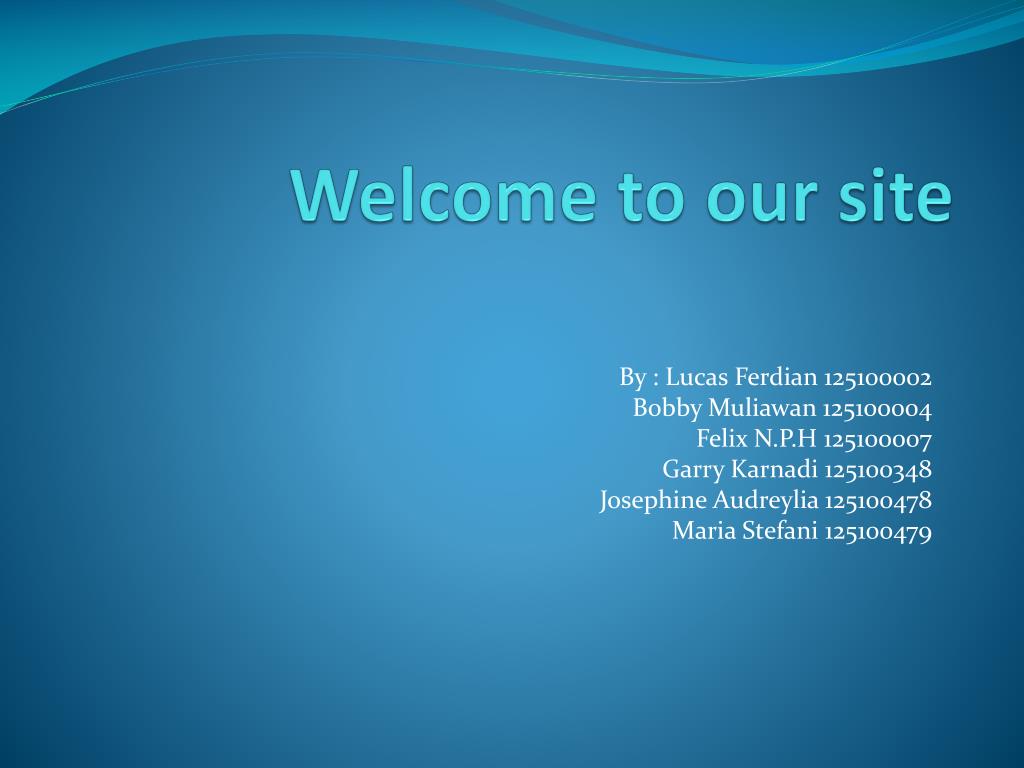 Welcome to our site

By : Lucas Ferdian 125100002
Bobby Muliawan 125100004
Felix N.P.H 125100007
Garry Karnadi 125100348
Josephine Audreylia 125100478
Maria Stefani 125100479